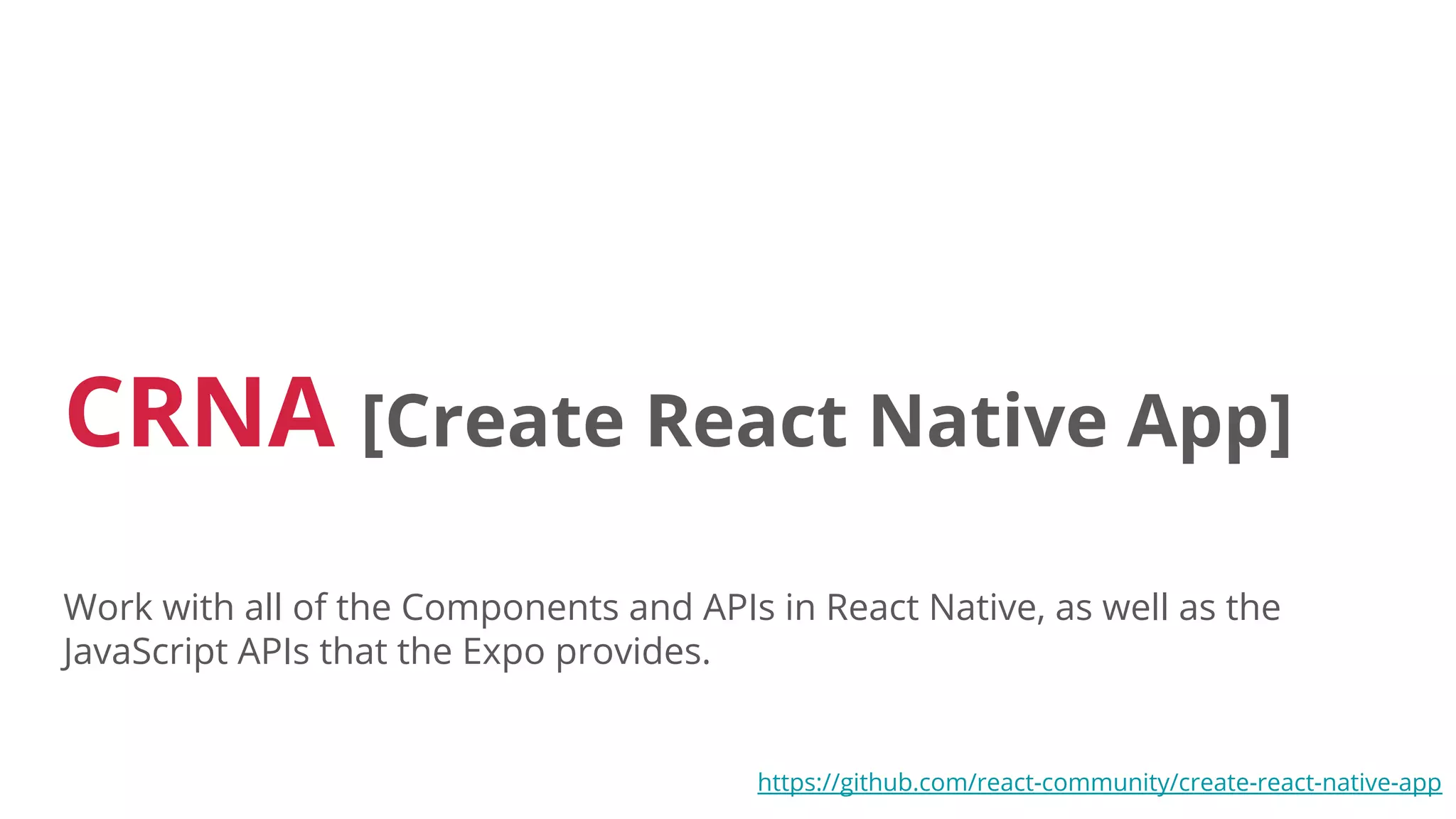 CRNA [Create React Native App]

Work with all of the Components and APIs in React Native, as well as the JavaScript APIs that the Expo provides.

https://github.com/react-community/create-react-native-app